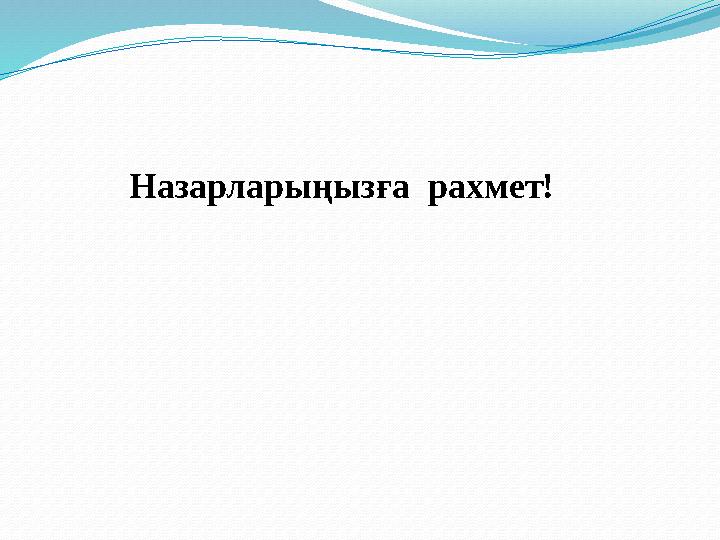 Назарларыңызға рахмет!